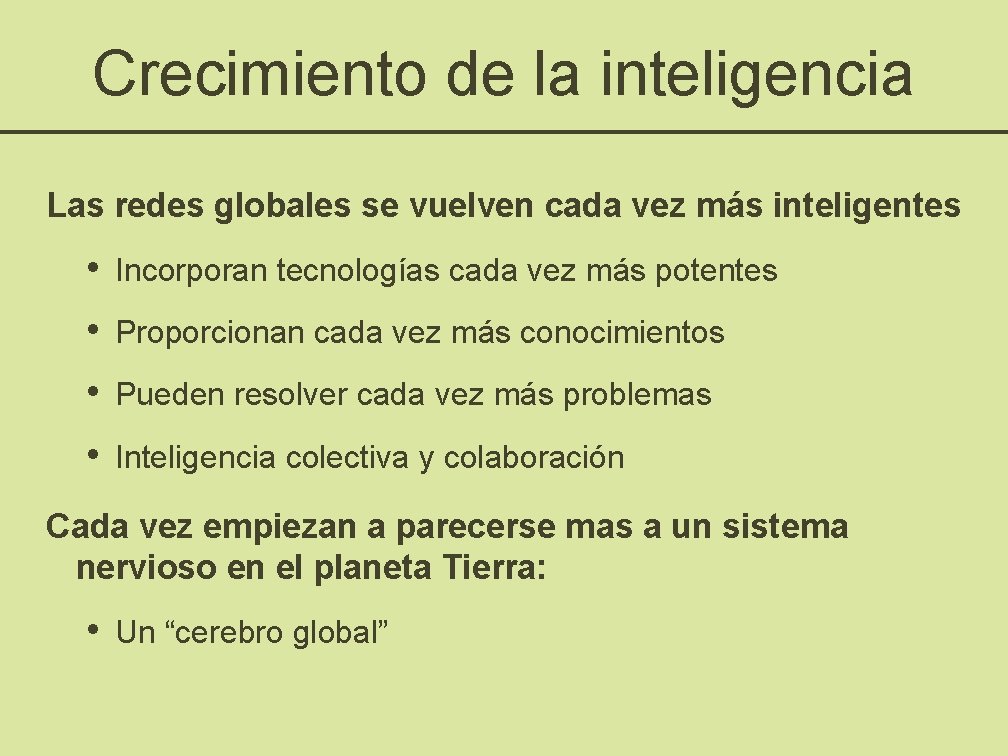 Crecimiento de la inteligencia

Las redes globales se vuelven cada vez más inteligentes

• Incorporan tecnologías cada vez más potentes
• Proporcionan cada vez más conocimientos
• Pueden resolver cada vez más problemas
• Inteligencia colectiva y colaboración

Cada vez empiezan a parecerse mas a un sistema nervioso en el planeta Tierra:

• Un "cerebro global"